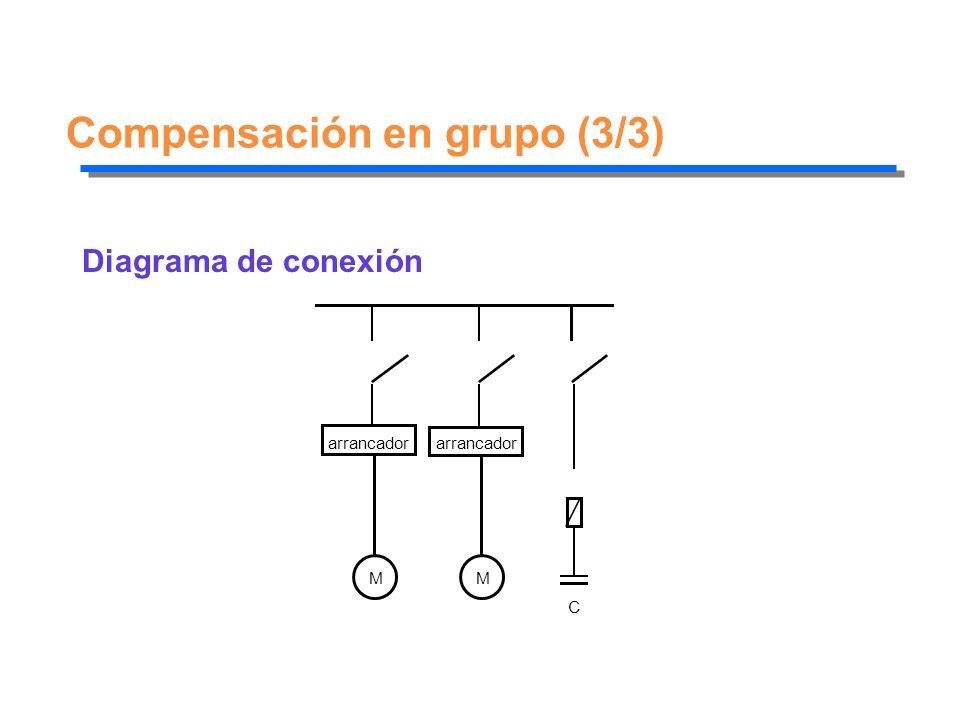 Compensación en grupo (3/3)

Diagrama de conexión

arrancador
arrancador
M
M
C